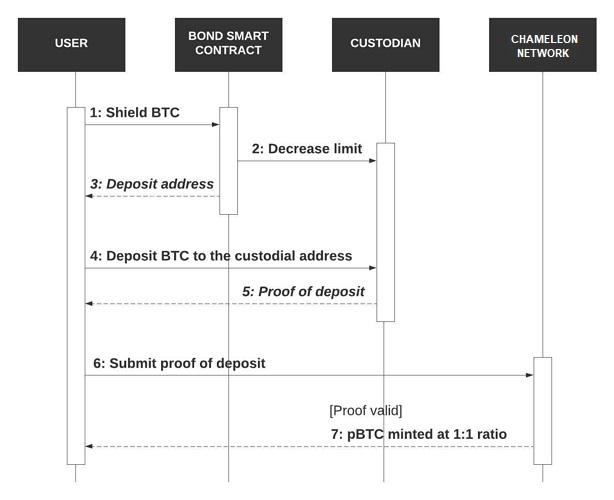 USER

BOND SMART CONTRACT

CUSTODIAN

CHAMELEON NETWORK

1: Shield BTC

2: Decrease limit

3: Deposit address

4: Deposit BTC to the custodial address

5: Proof of deposit

6: Submit proof of deposit

[Proof valid]

7: pBTC minted at 1:1 ratio